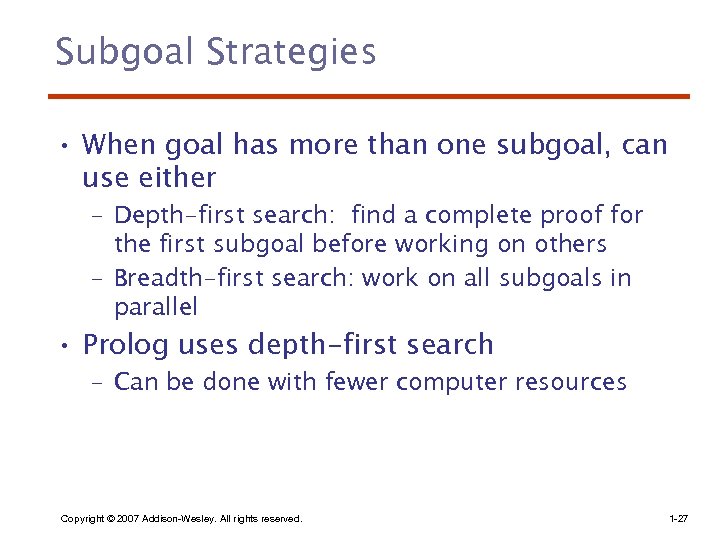 Subgoal Strategies

• When goal has more than one subgoal, can use either
 – Depth-first search: find a complete proof for the first subgoal before working on others
 – Breadth-first search: work on all subgoals in parallel

• Prolog uses depth-first search
 – Can be done with fewer computer resources

Copyright © 2007 Addison-Wesley. All rights reserved.

1-27